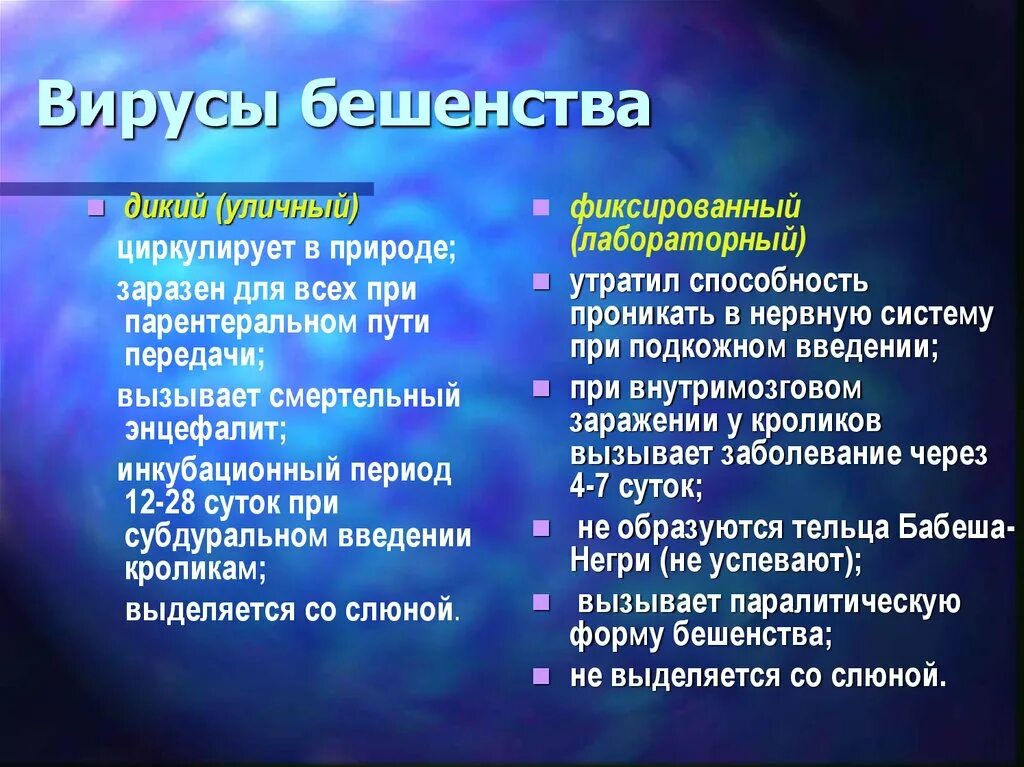 Вирусы бешенства

дикий (уличный)

циркулирует в природе;

заразен для всех при парентеральном пути передачи;

вызывает смертельный энцефалит;

инкубационный период 12-28 суток при субдуральном введении кроликам;

выделяется со слюной.

фиксированный (лабораторный)

утратил способность проникать в нервную систему при подкожном введении;

при внутримозговом заражении у кроликов вызывает заболевание через 4-7 суток;

не образуются тельца Бабеша-Негри (не успевают);

вызывает паралитическую форму бешенства;

не выделяется со слюной.